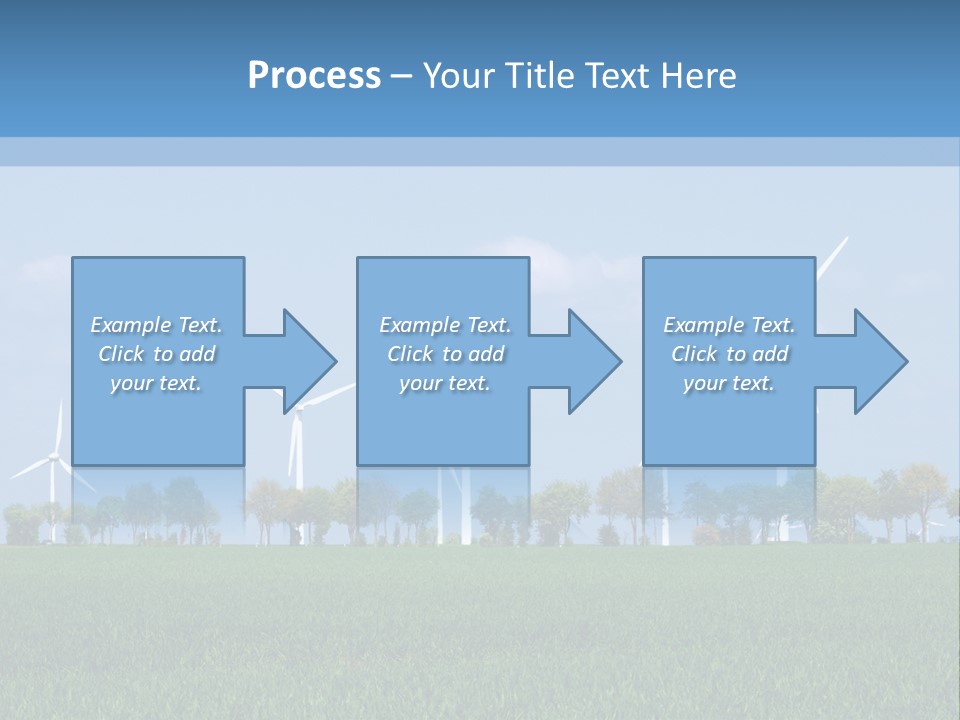 Process – Your Title Text Here

Example Text. Click to add your text.

Example Text. Click to add your text.

Example Text. Click to add your text.